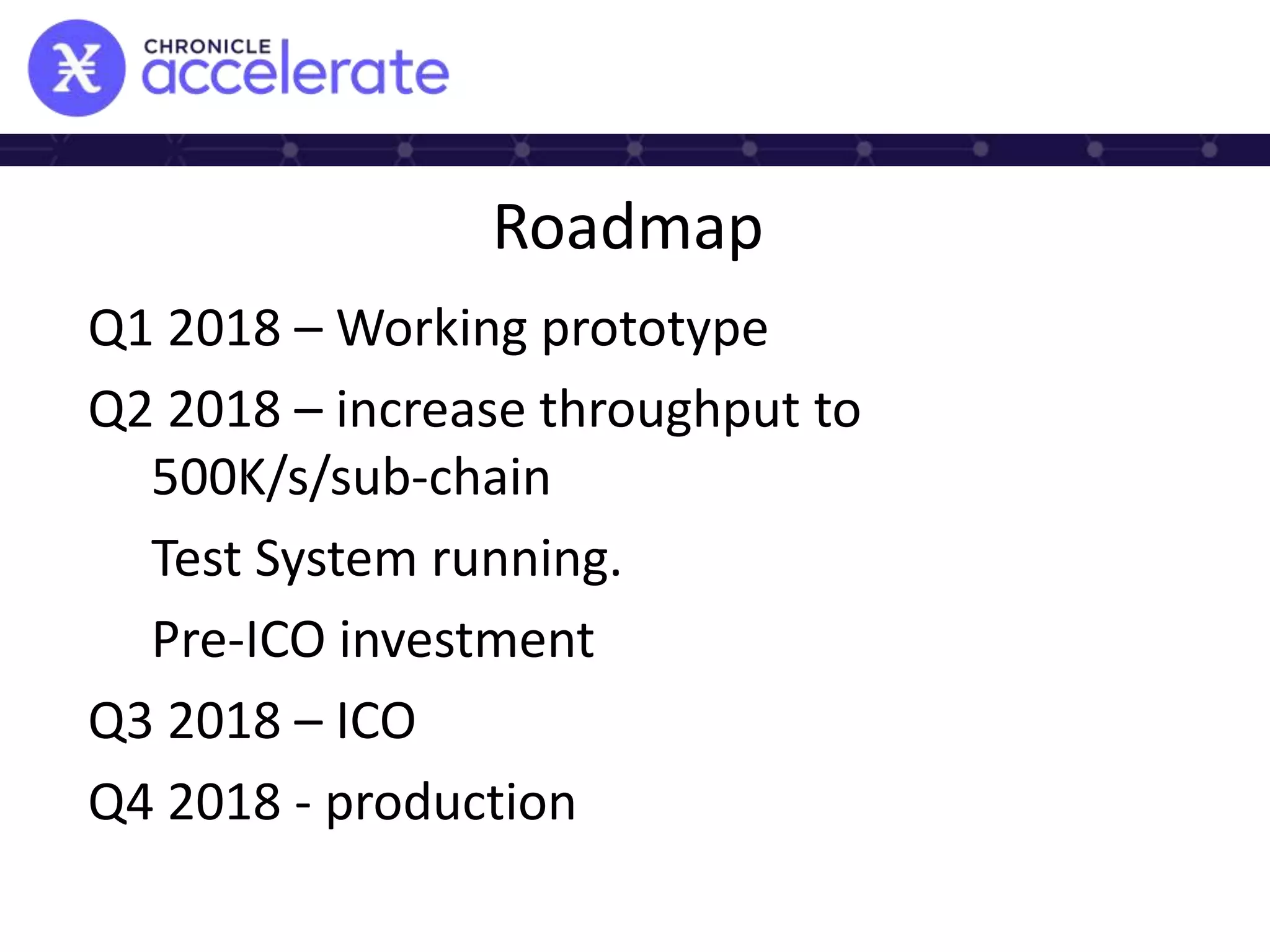 CHRONICLE accelerate

Roadmap

Q1 2018 – Working prototype

Q2 2018 – increase throughput to 500K/s/sub-chain

Test System running.

Pre-ICO investment

Q3 2018 – ICO

Q4 2018 - production